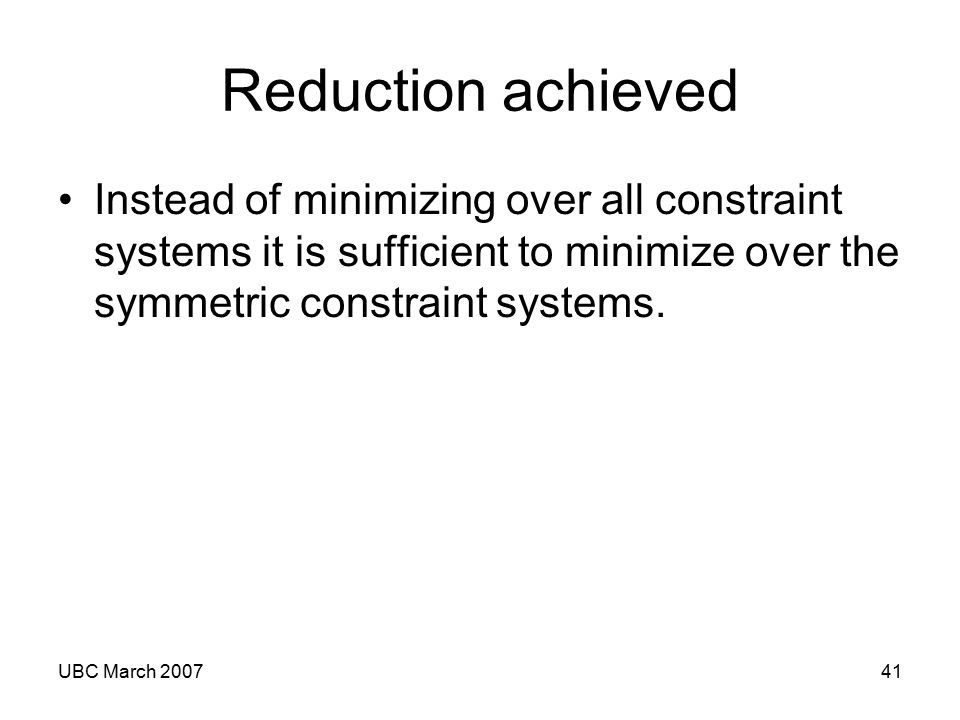 Reduction achieved

• Instead of minimizing over all constraint systems it is sufficient to minimize over the symmetric constraint systems.

UBC March 2007

41